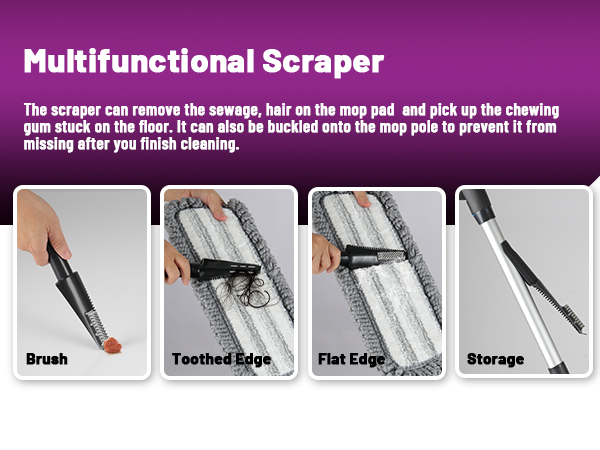 Multifunctional Scraper

The scraper can remove the sewage, hair on the mop pad  and pick up the chewing gum stuck on the floor. It can also be buckled onto the mop pole to prevent it from missing after you finish cleaning.

Brush

Toothed Edge

Flat Edge

Storage